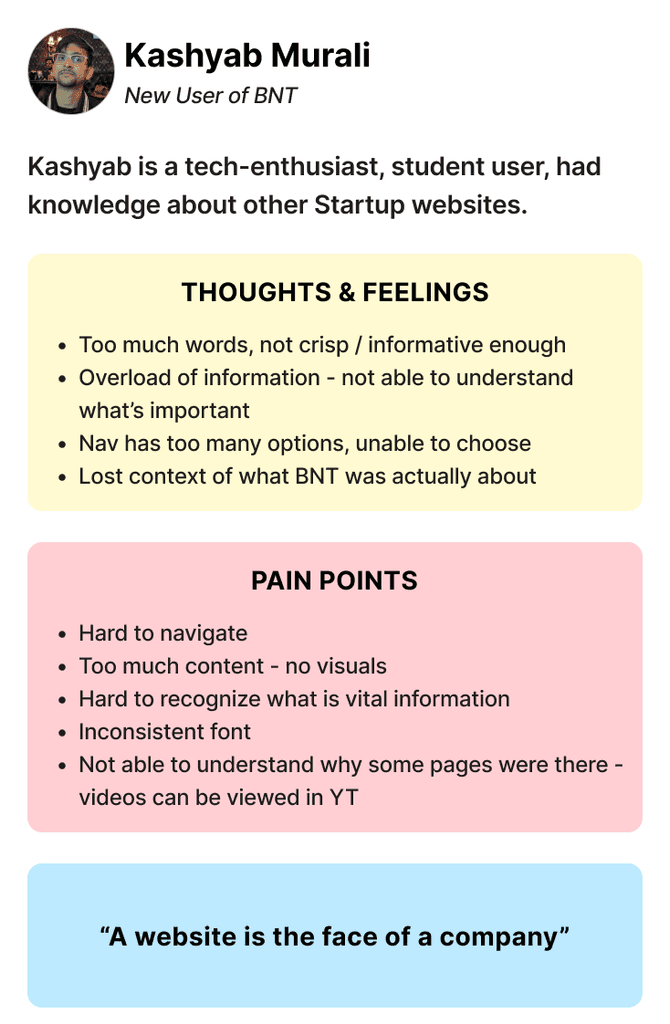 Kashyab Murali
New User of BNT

Kashyab is a tech-enthusiast, student user, had knowledge about other Startup websites.

THOUGHTS & FEELINGS

- Too much words, not crisp / informative enough
- Overload of information - not able to understand what's important
- Nav has too many options, unable to choose
- Lost context of what BNT was actually about

PAIN POINTS

- Hard to navigate
- Too much content - no visuals
- Hard to recognize what is vital information
- Inconsistent font
- Not able to understand why some pages were there - videos can be viewed in YT

"A website is the face of a company"